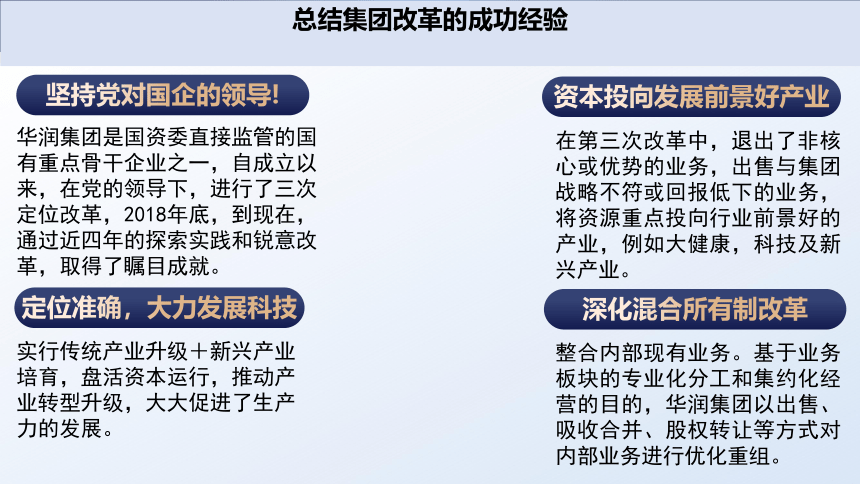 总结集团改革的成功经验

坚持党对国企的领导!

华润集团是国资委直接监管的国有重点骨干企业之一，自成立以来，在党的领导下，进行了三次定位改革，2018年底，到现在，通过近四年的探索实践和锐意改革，取得了瞩目成就。

定位准确，大力发展科技

实行传统产业升级＋新兴产业培育，盘活资本运行，推动产业转型升级，大大促进了生产力的发展。

资本投向发展前景好产业

在第三次改革中，退出了非核心或优势的业务，出售与集团战略不符或回报低下的业务，将资源重点投向行业前景好的产业，例如大健康，科技及新兴产业。

深化混合所有制改革

整合内部现有业务。基于业务板块的专业化分工和集约化经营的目的，华润集团以出售、吸收合并、股权转让等方式对内部业务进行优化重组。